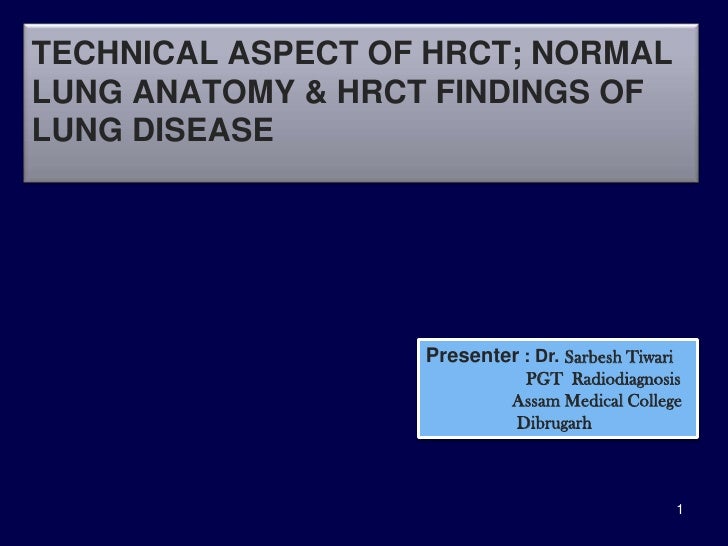 TECHNICAL ASPECT OF HRCT; NORMAL LUNG ANATOMY & HRCT FINDINGS OF LUNG DISEASE

Presenter : Dr. Sarbesh Tiwari
PGT Radiodiagnosis
Assam Medical College
Dibrugarh

1